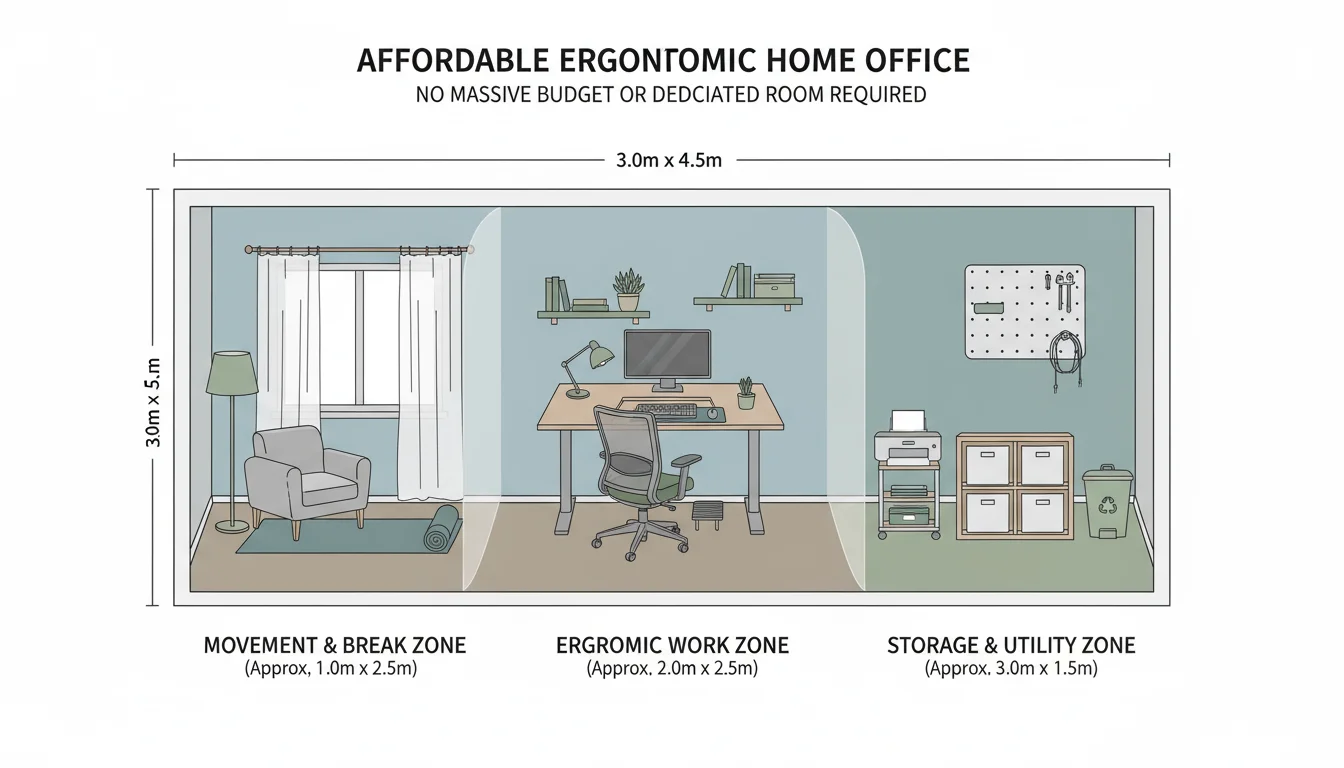 AFFORDABLE ERGONTOMIC HOME OFFICE
NO MASSIVE BUDGET OR DEDCIATED ROOM REQUIRED

3.0m x 4.5m

3.0m x 5.m

MOVEMENT & BREAK ZONE
(Approx, 1.0m x 2.5m)

ERGROMIC WORK ZONE
(Approx. 2.0m x 2.5m)

STORAGE & UTILITY ZONE
(Approx. 3.0m x 1.5m)